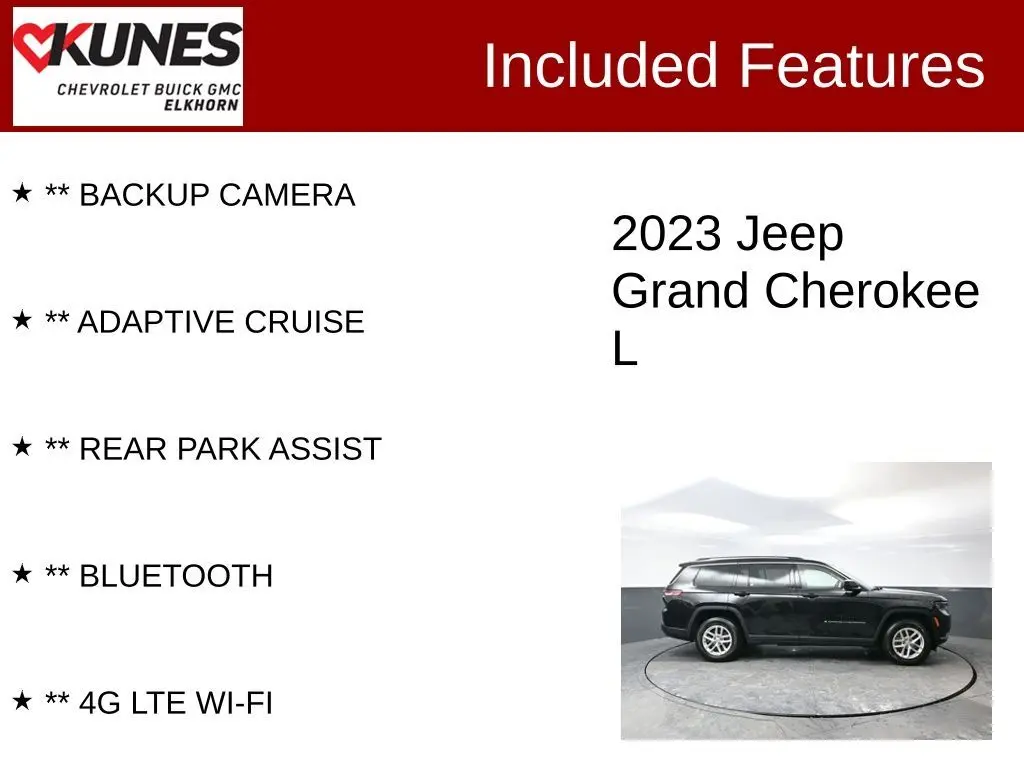 KUNES
CHEVROLET BUICK GMC
ELKHORN

Included Features

★ ** BACKUP CAMERA

★ ** ADAPTIVE CRUISE

★ ** REAR PARK ASSIST

★ ** BLUETOOTH

★ ** 4G LTE WI-FI

2023 Jeep Grand Cherokee L